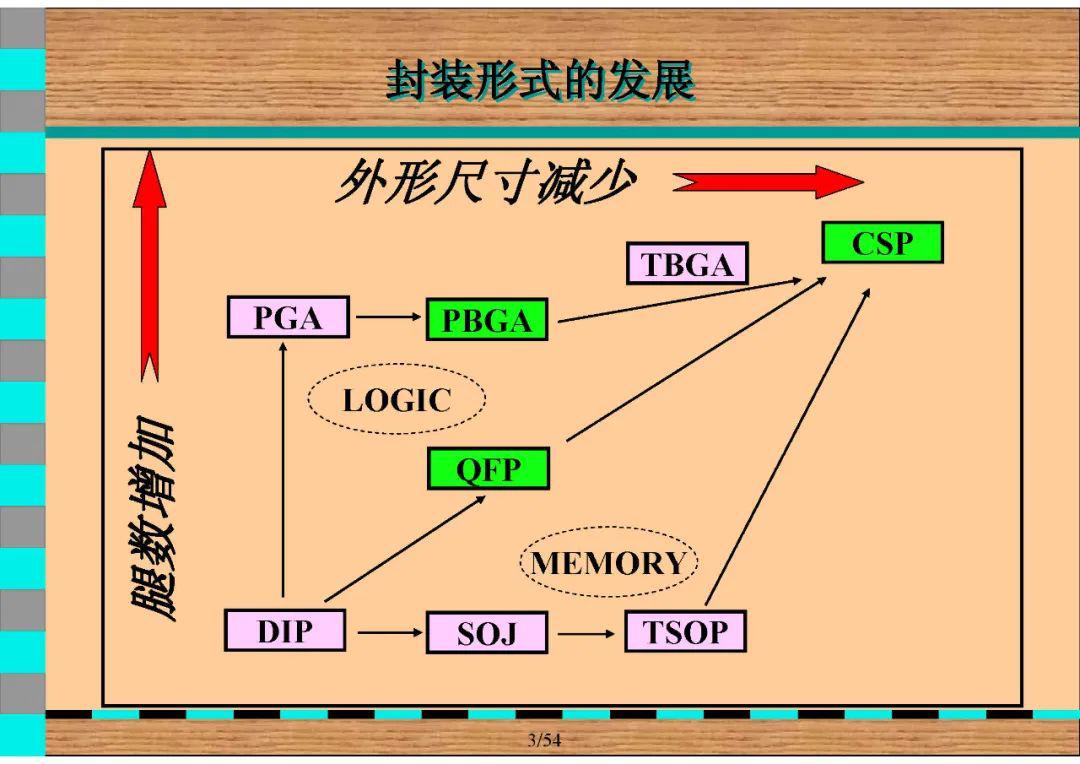 封装形式的发展

外形尺寸减少

腿数增加

CSP

TBGA

PGA

PBGA

LOGIC

QFP

MEMORY

DIP

SOJ

TSOP

3/54